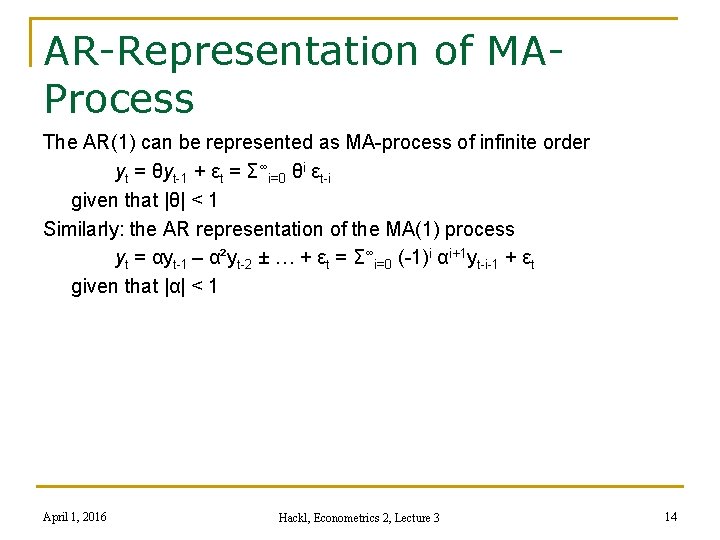 AR-Representation of MA-Process

The AR(1) can be represented as MA-process of infinite order

$y_t = \theta y_{t-1} + \varepsilon_t = \Sigma^{\infty}_{i=0} \theta^i \varepsilon_{t-i}$

given that $|\theta| < 1$

Similarly: the AR representation of the MA(1) process

$y_t = \alpha y_{t-1} - \alpha^2 y_{t-2} \pm \ldots + \varepsilon_t = \Sigma^{\infty}_{i=0} (-1)^i \alpha^{i+1} y_{t-i-1} + \varepsilon_t$

given that $|\alpha| < 1$

April 1, 2016

Hackl, Econometrics 2, Lecture 3

14